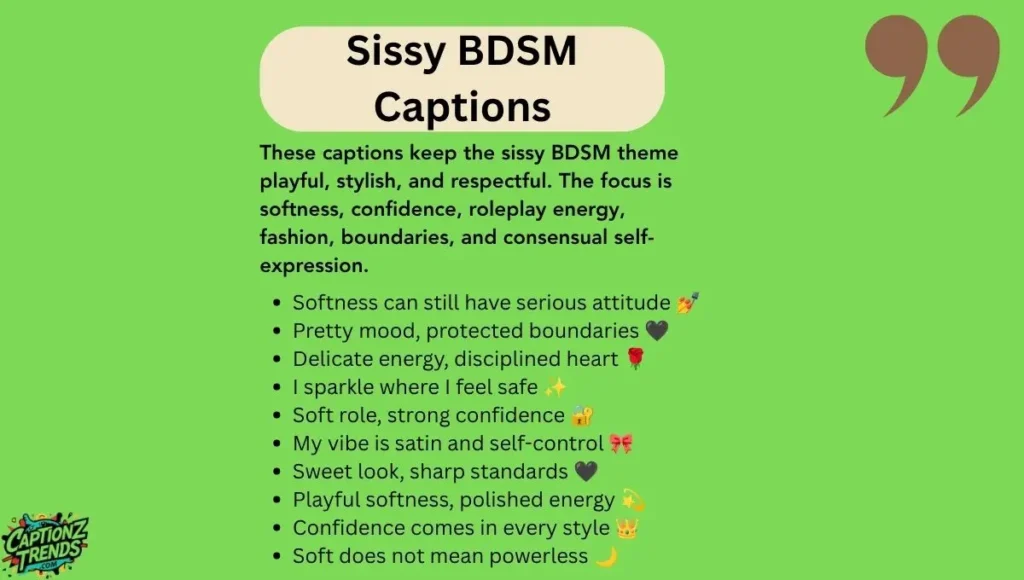 Sissy BDSM Captions

These captions keep the sissy BDSM theme playful, stylish, and respectful. The focus is softness, confidence, roleplay energy, fashion, boundaries, and consensual self-expression.

- Softness can still have serious attitude 💅
- Pretty mood, protected boundaries 🖤
- Delicate energy, disciplined heart 🌹
- I sparkle where I feel safe ✨
- Soft role, strong confidence 🔐
- My vibe is satin and self-control 🎀
- Sweet look, sharp standards 🖤
- Playful softness, polished energy 💫
- Confidence comes in every style 👑
- Soft does not mean powerless 🌙

CAPTIONZ TRENDS .COM